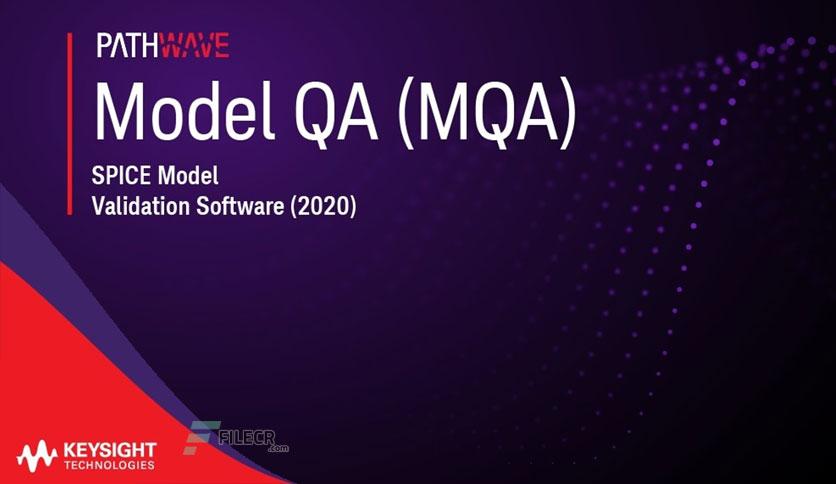 PATHWAVE
Model QA (MQA)
SPICE Model
Validation Software (2020)

KEYSIGHT
TECHNOLOGIES

FILECR
.com